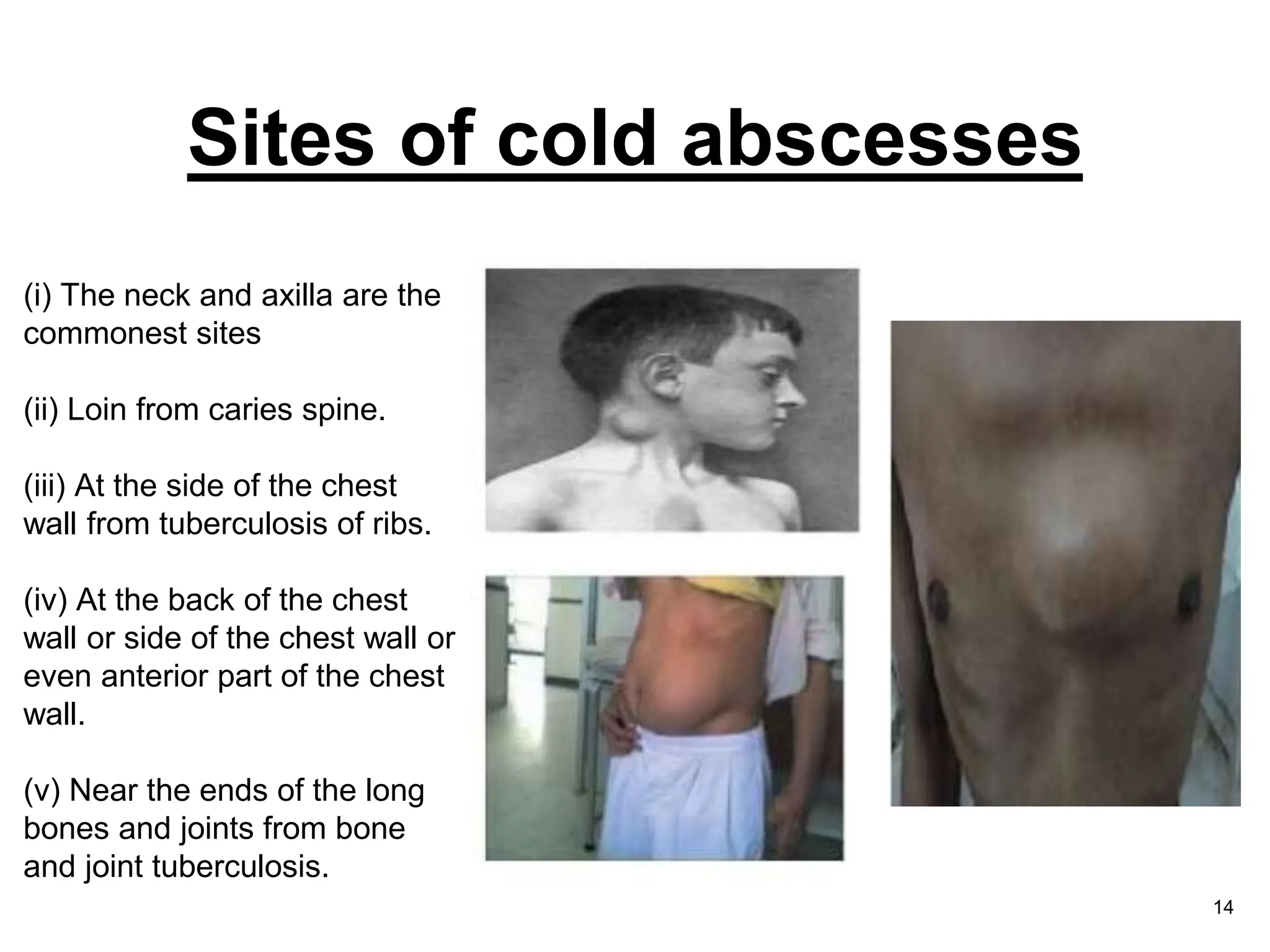 Sites of cold abscesses

(i) The neck and axilla are the commonest sites

(ii) Loin from caries spine.

(iii) At the side of the chest wall from tuberculosis of ribs.

(iv) At the back of the chest wall or side of the chest wall or even anterior part of the chest wall.

(v) Near the ends of the long bones and joints from bone and joint tuberculosis.

14